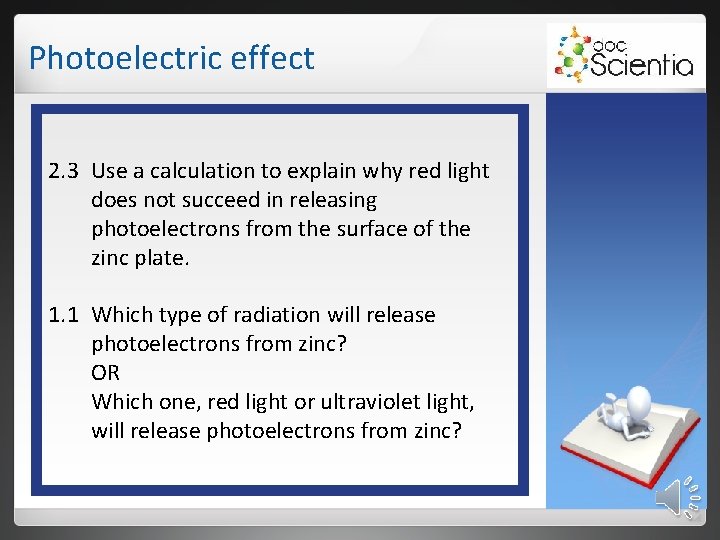 Photoelectric effect

doc Scientia

2.3 Use a calculation to explain why red light does not succeed in releasing photoelectrons from the surface of the zinc plate.

1.1 Which type of radiation will release photoelectrons from zinc?
OR
Which one, red light or ultraviolet light, will release photoelectrons from zinc?